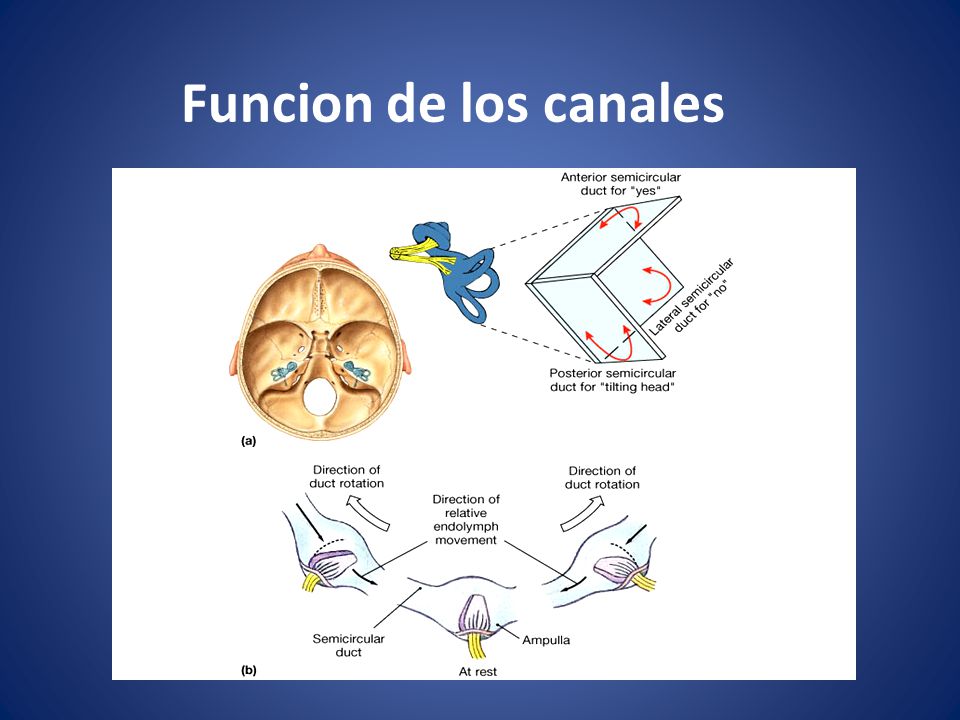 Funcion de los canales

Anterior semicircular duct for "yes"

Lateral semicircular duct for "no"

Posterior semicircular duct for "tilting head"

(a)

Direction of duct rotation

Direction of relative endolymph movement

Direction of duct rotation

Semicircular duct

Ampulla

At rest

(b)